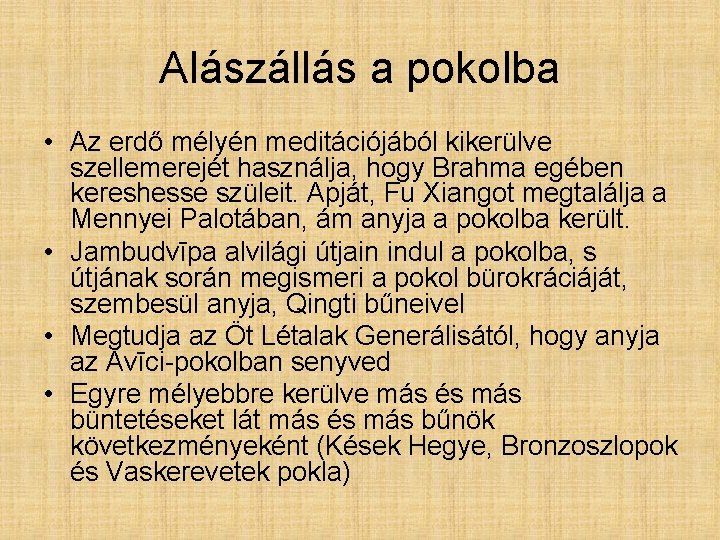 Alászállás a pokolba

• Az erdő mélyén meditációjából kikerülve szellemerejét használja, hogy Brahma egében kereshesse szüleit. Apját, Fu Xiangot megtalálja a Mennyei Palotában, ám anyja a pokolba került.
• Jambudvīpa alvilági útjain indul a pokolba, s útjának során megismeri a pokol bürokráciáját, szembesül anyja, Qingti bűneivel
• Megtudja az Öt Létalak Generálisától, hogy anyja az Avīci-pokolban senyved
• Egyre mélyebbre kerülve más és más büntetéseket lát más és más bűnök következményeként (Kések Hegye, Bronzoszlopok és Vaskerevetek pokla)